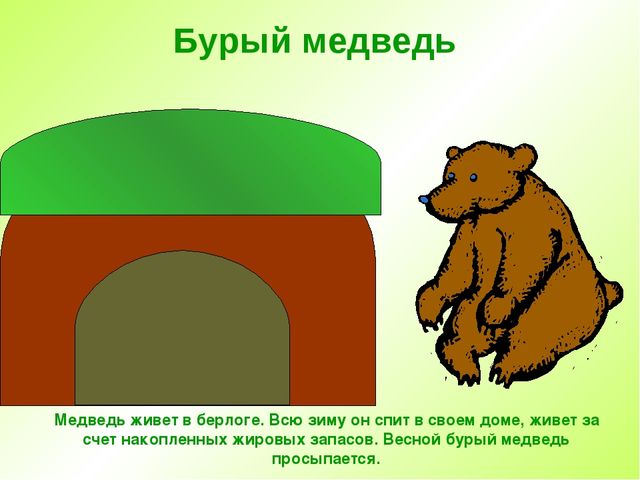 Бурый медведь

Медведь живет в берлоге. Всю зиму он спит в своем доме, живет за счет накопленных жировых запасов. Весной бурый медведь просыпается.